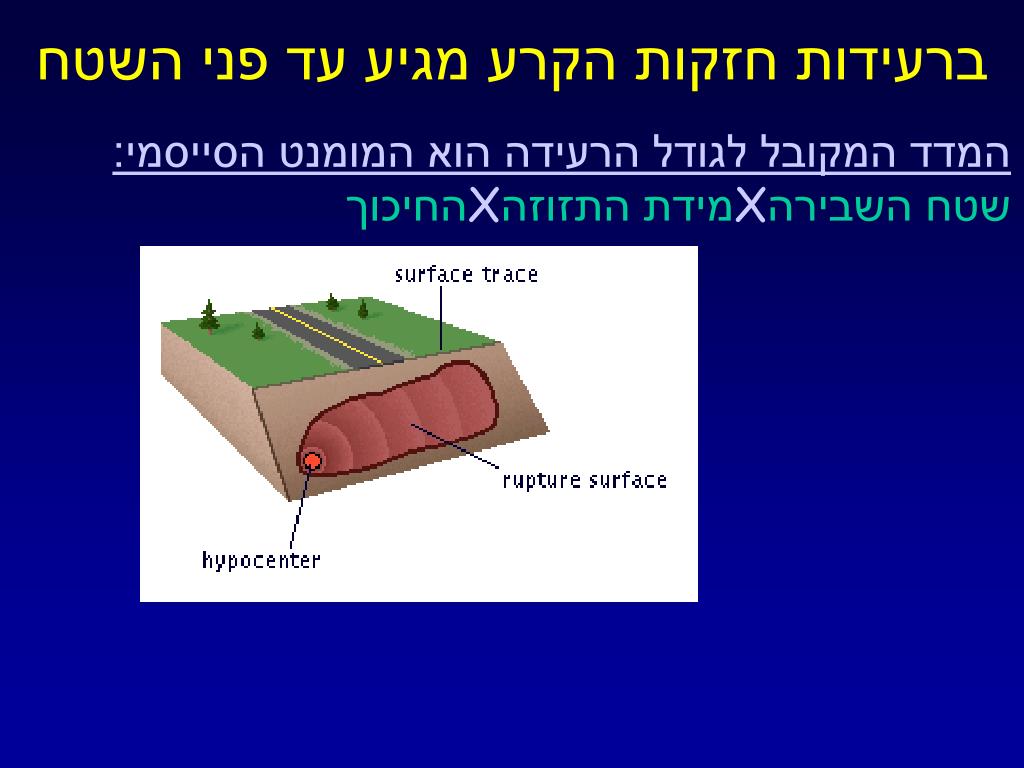 ברעידות חזקות הקרע מגיע עד פני השטח

המדד המקובל לגודל הרעידה הוא המומנט הסייסמי:
שטח השבירהXמידת התזוזהXהחיכוך

surface trace

rupture surface

hypocenter